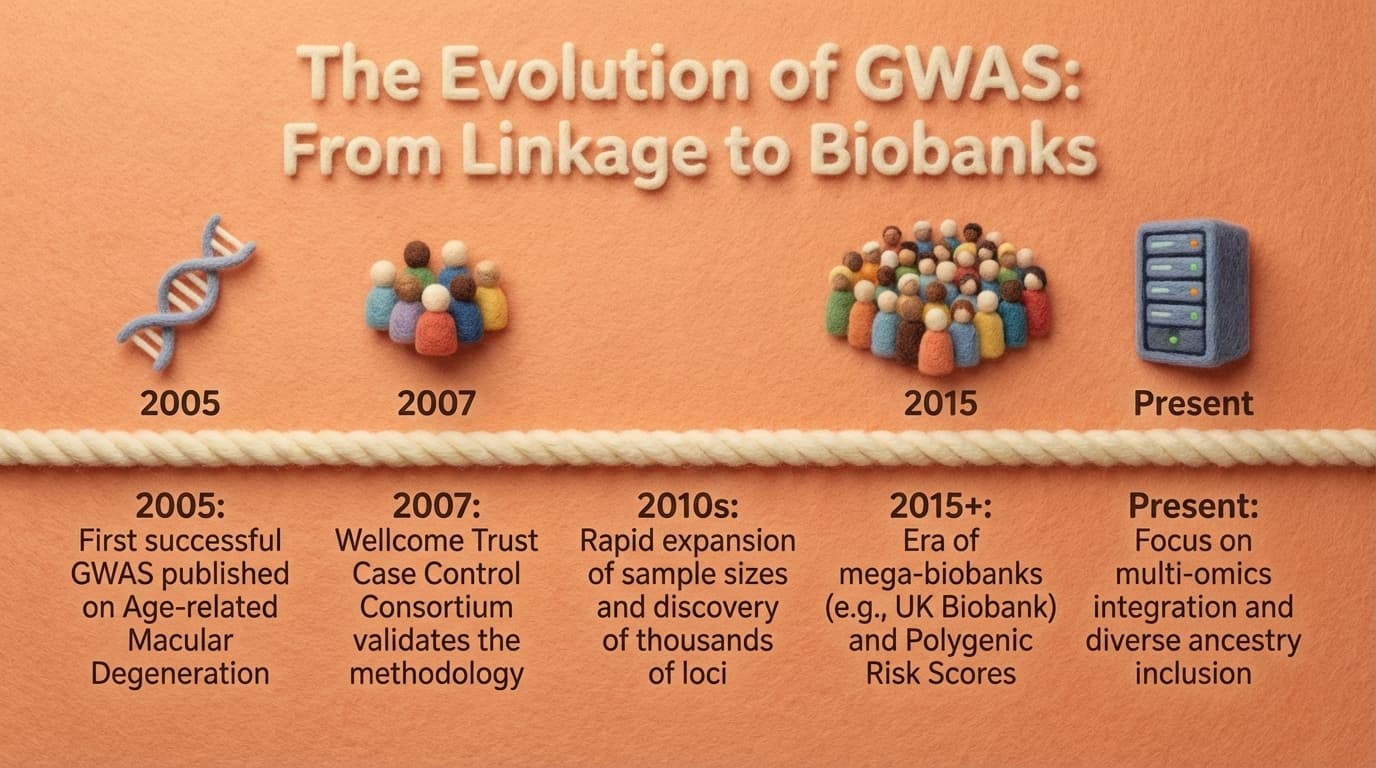 The Evolution of GWAS: From Linkage to Biobanks

2005

2007

2015

Present

2005:
First successful GWAS published on Age-related Macular Degeneration

2007:
Wellcome Trust Case Control Consortium validates the methodology

2010s:
Rapid expansion of sample sizes and discovery of thousands of loci

2015+:
Era of mega-biobanks (e.g., UK Biobank) and Polygenic Risk Scores

Present:
Focus on multi-omics integration and diverse ancestry inclusion